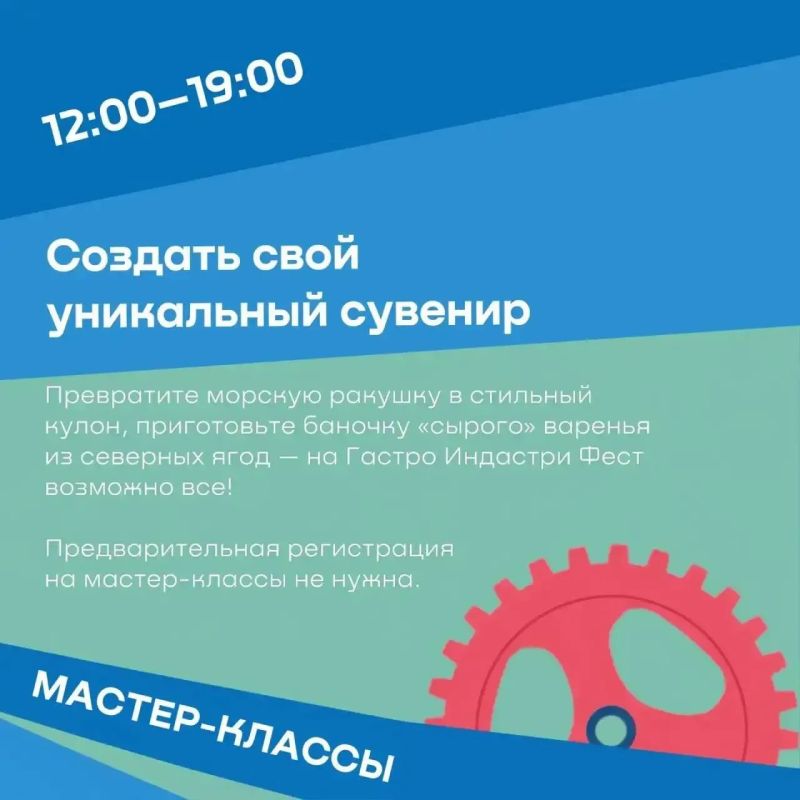 12:00–19:00

Создать свой уникальный сувенир

Превратите морскую ракушку в стильный кулон, приготовьте баночку «сырого» варенья из северных ягод — на Гастро Индастри Фест возможно все!

Предварительная регистрация на мастер-классы не нужна.

МАСТЕР-КЛАССЫ